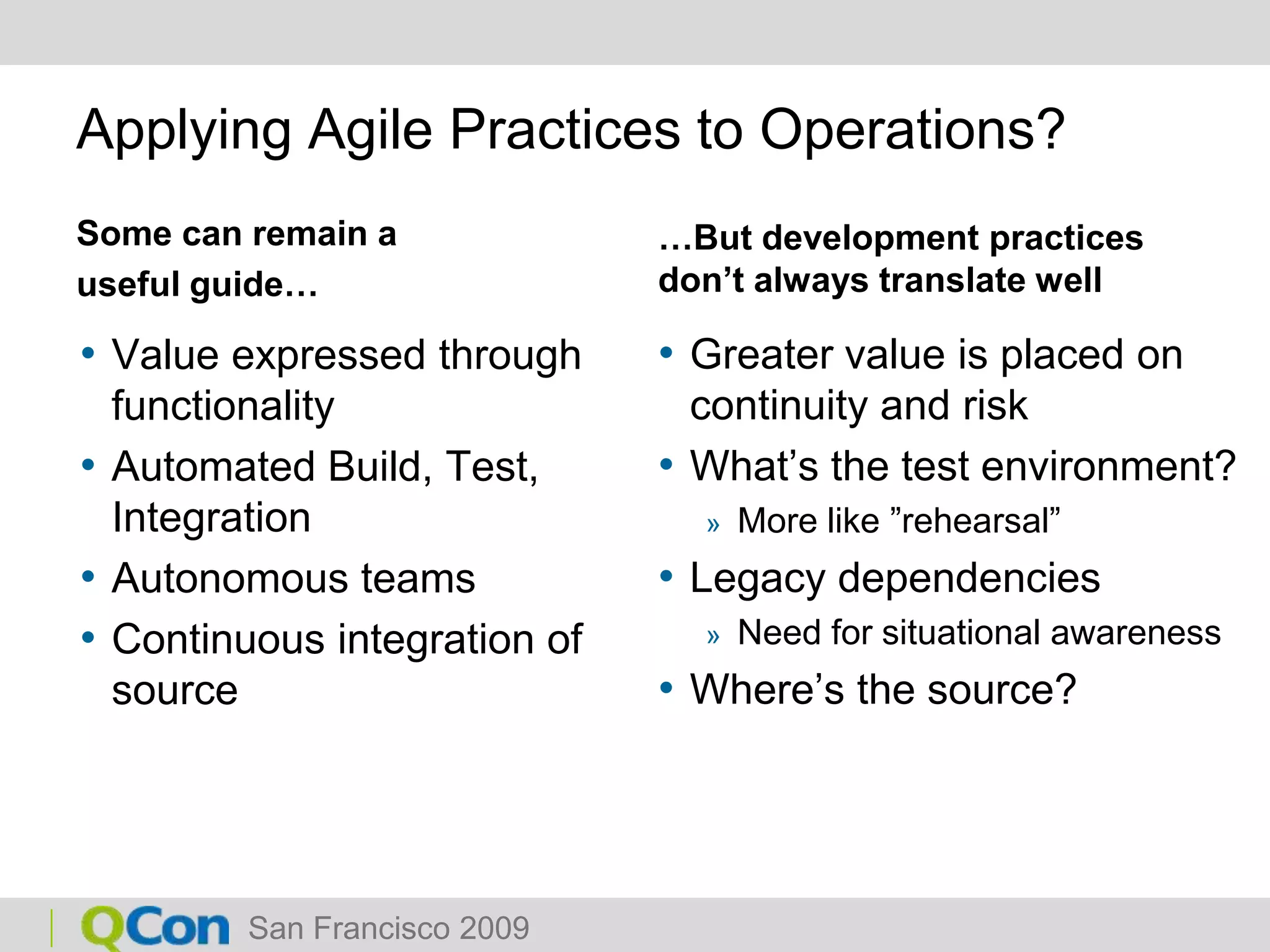 Applying Agile Practices to Operations?

Some can remain a useful guide…

• Value expressed through functionality
• Automated Build, Test, Integration
• Autonomous teams
• Continuous integration of source

…But development practices don’t always translate well

• Greater value is placed on continuity and risk
• What’s the test environment?
» More like ”rehearsal”
• Legacy dependencies
» Need for situational awareness
• Where’s the source?

QCon San Francisco 2009